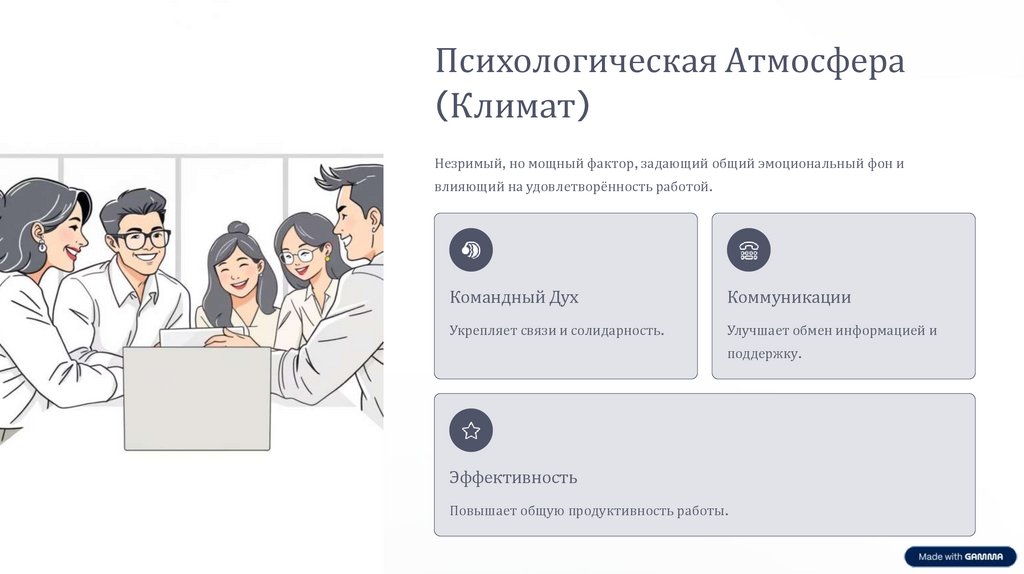 Психологическая Атмосфера (Климат)

Незримый, но мощный фактор, задающий общий эмоциональный фон и влияющий на удовлетворённость работой.

Командный Дух

Укрепляет связи и солидарность.

Коммуникации

Улучшает обмен информацией и поддержку.

Эффективность

Повышает общую продуктивность работы.

Made with GAMMA